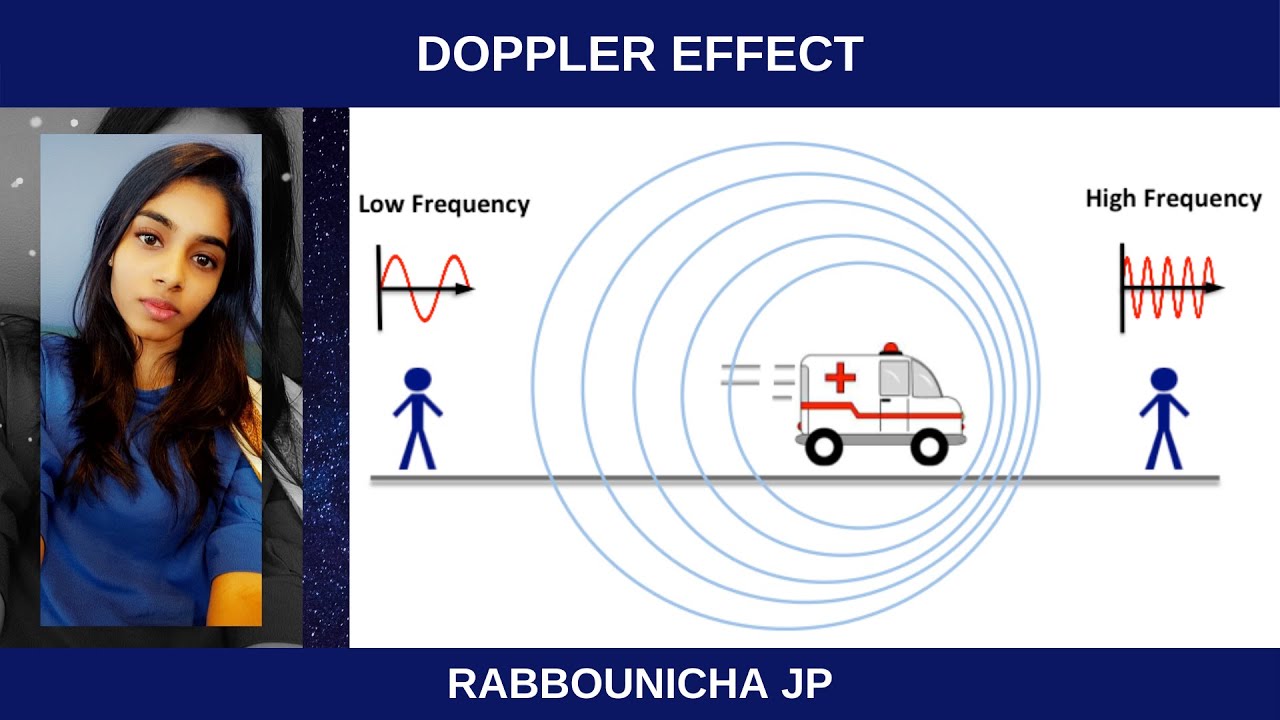 DOPPLER EFFECT

Low Frequency

High Frequency

RABBOUNICHA JP